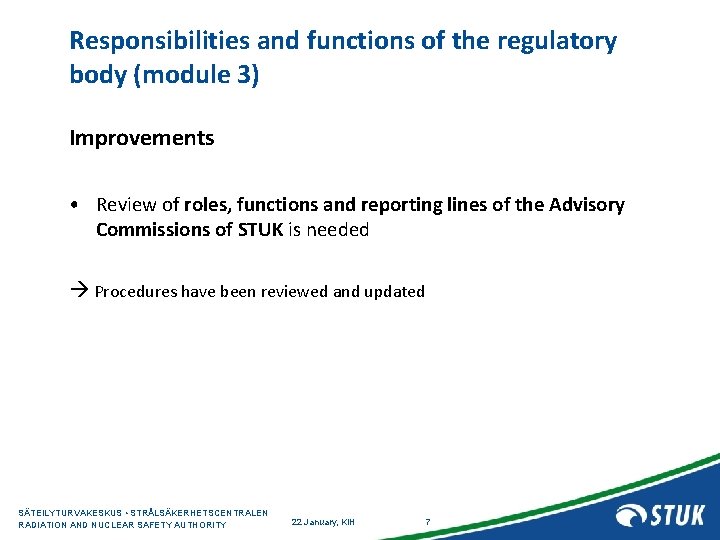 Responsibilities and functions of the regulatory body (module 3)

Improvements

• Review of roles, functions and reporting lines of the Advisory Commissions of STUK is needed

→ Procedures have been reviewed and updated

SÄTEILYTURVAKESKUS • STRÅLSÄKERHETSCENTRALEN
RADIATION AND NUCLEAR SAFETY AUTHORITY

22 January, KIH

7

STUK